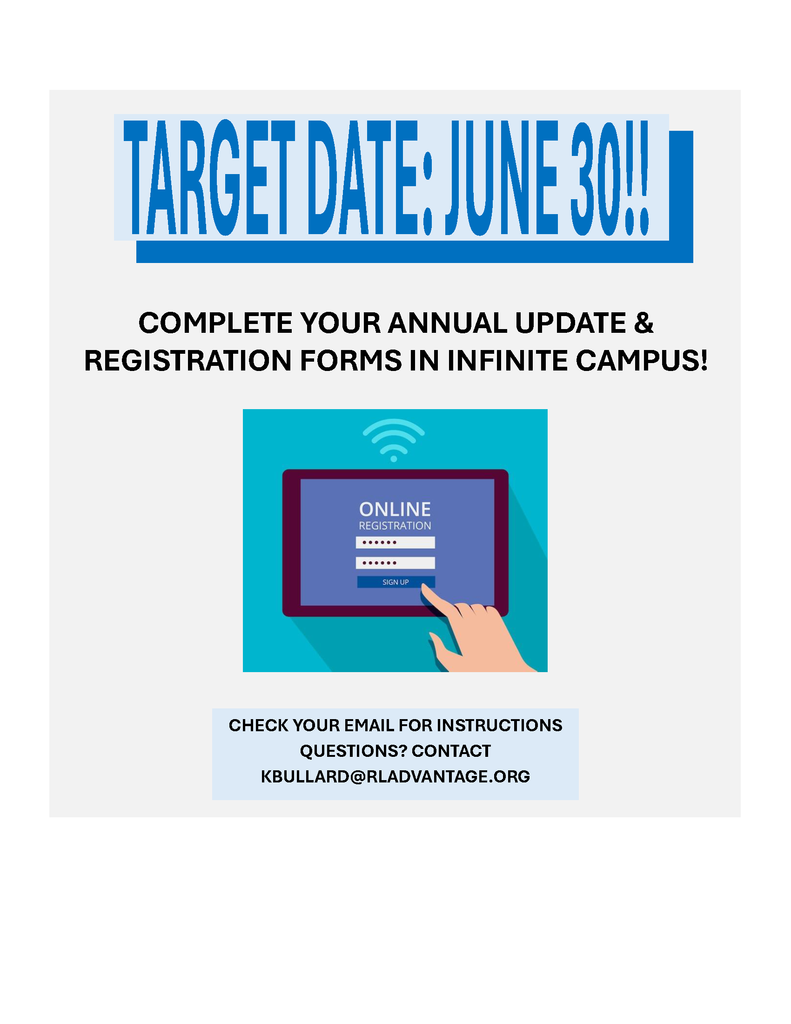 TARGET DATE: JUNE 30!!

COMPLETE YOUR ANNUAL UPDATE & REGISTRATION FORMS IN INFINITE CAMPUS!

ONLINE
REGISTRATION
••••••
••••••
SIGN UP

CHECK YOUR EMAIL FOR INSTRUCTIONS
QUESTIONS? CONTACT
KBULLARD@RLADVANTAGE.ORG